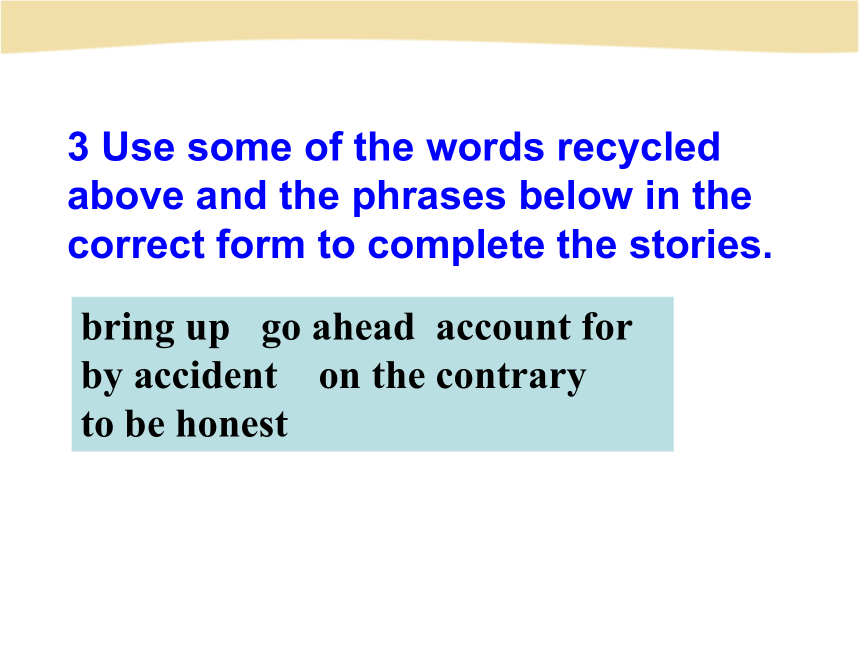 3 Use some of the words recycled above and the phrases below in the correct form to complete the stories.

bring up go ahead account for
by accident on the contrary
to be honest